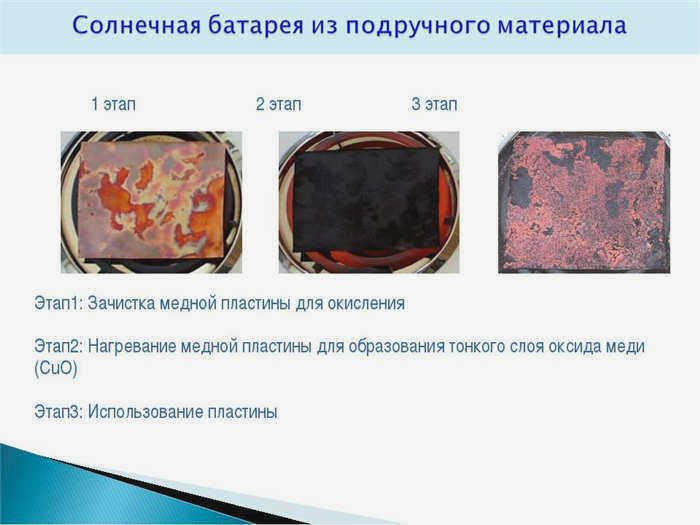 Солнечная батарея из подручного материала

1 этап

2 этап

3 этап

Этап1: Зачистка медной пластины для окисления

Этап2: Нагревание медной пластины для образования тонкого слоя оксида меди ($CuO$)

Этап3: Использование пластины